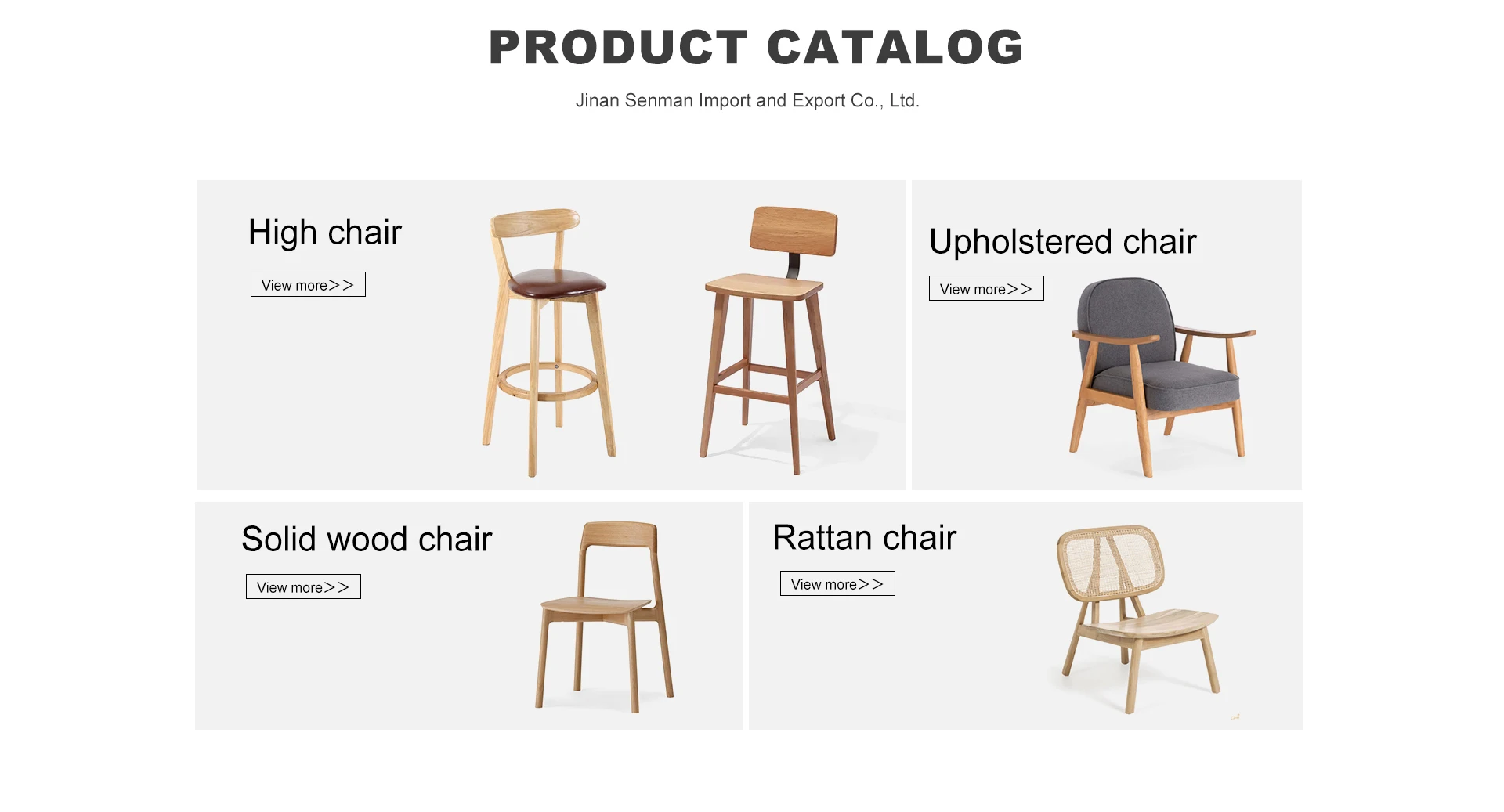 PRODUCT CATALOG

Jinan Senman Import and Export Co., Ltd.

High chair

View more>>

Upholstered chair

View more>>

Solid wood chair

View more>>

Rattan chair

View more>>